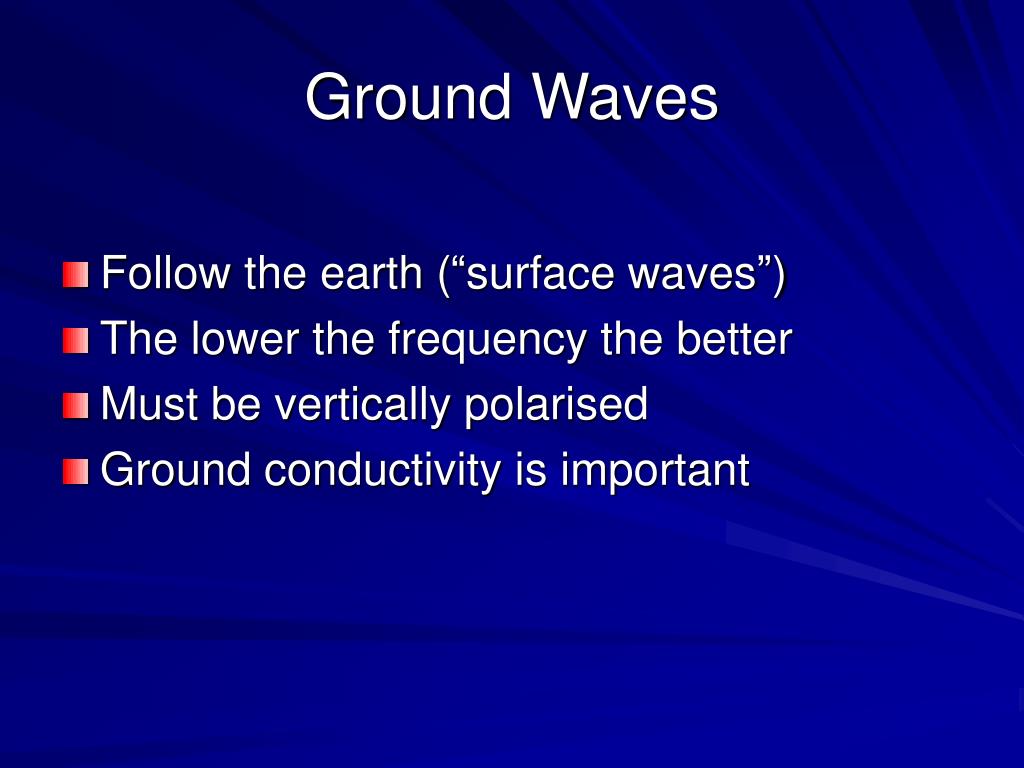 Ground Waves

Follow the earth (“surface waves”)
The lower the frequency the better
Must be vertically polarised
Ground conductivity is important